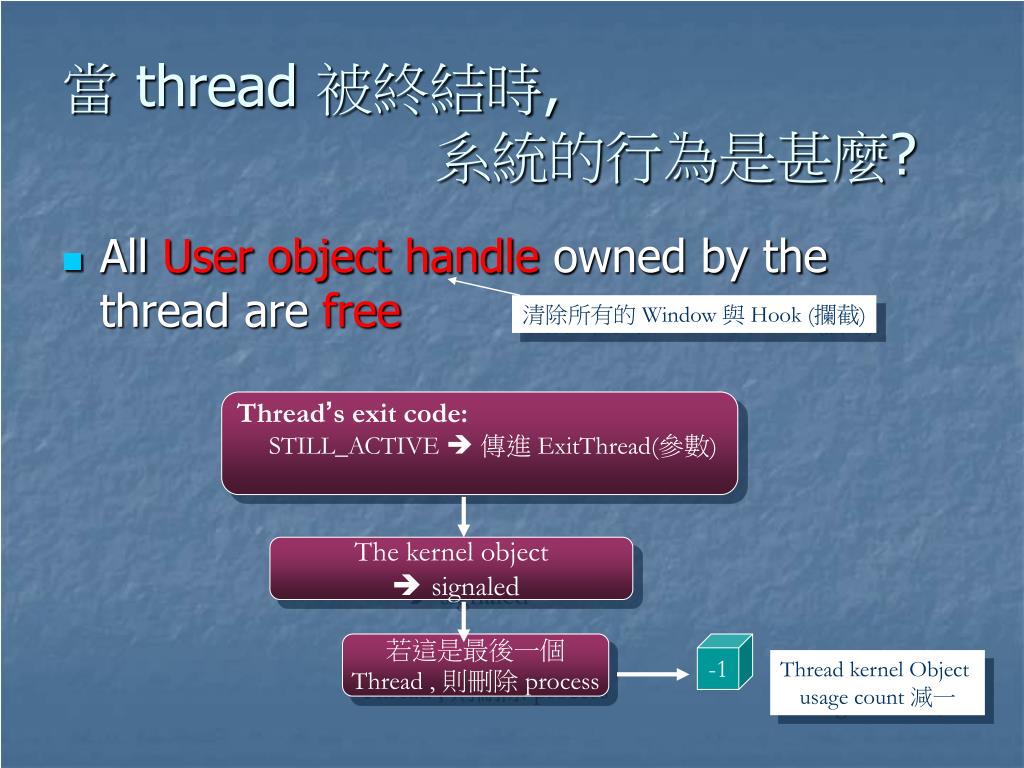 當 thread 被終結時,
系統的行為是甚麼?

All User object handle owned by the thread are free

清除所有的 Window 與 Hook (攔截)

Thread's exit code:
STILL_ACTIVE ➔ 傳進 ExitThread(參數)

The kernel object
➔ signaled

若這是最後一個
Thread , 則刪除 process

-1

Thread kernel Object usage count 減一